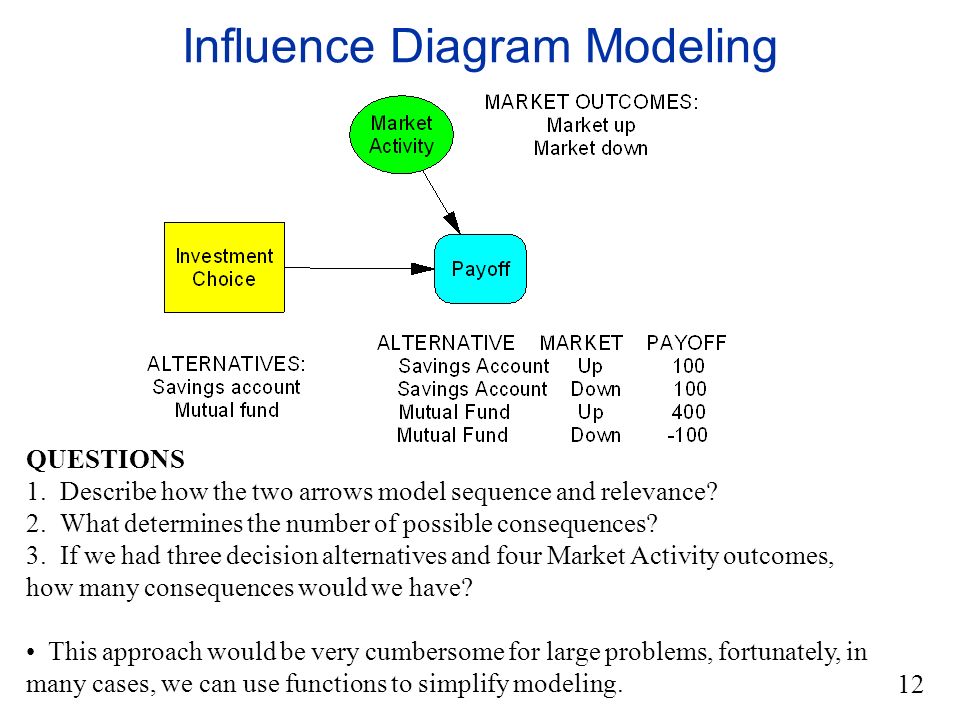 Influence Diagram Modeling

Market Activity

MARKET OUTCOMES:
Market up
Market down

Investment Choice

Payoff

ALTERNATIVES:
Savings account
Mutual fund

| ALTERNATIVE | MARKET | PAYOFF |
|---|---|---|
| Savings Account | Up | 100 |
| Savings Account | Down | 100 |
| Mutual Fund | Up | 400 |
| Mutual Fund | Down | -100 |

QUESTIONS
1. Describe how the two arrows model sequence and relevance?
2. What determines the number of possible consequences?
3. If we had three decision alternatives and four Market Activity outcomes, how many consequences would we have?

• This approach would be very cumbersome for large problems, fortunately, in many cases, we can use functions to simplify modeling.

12